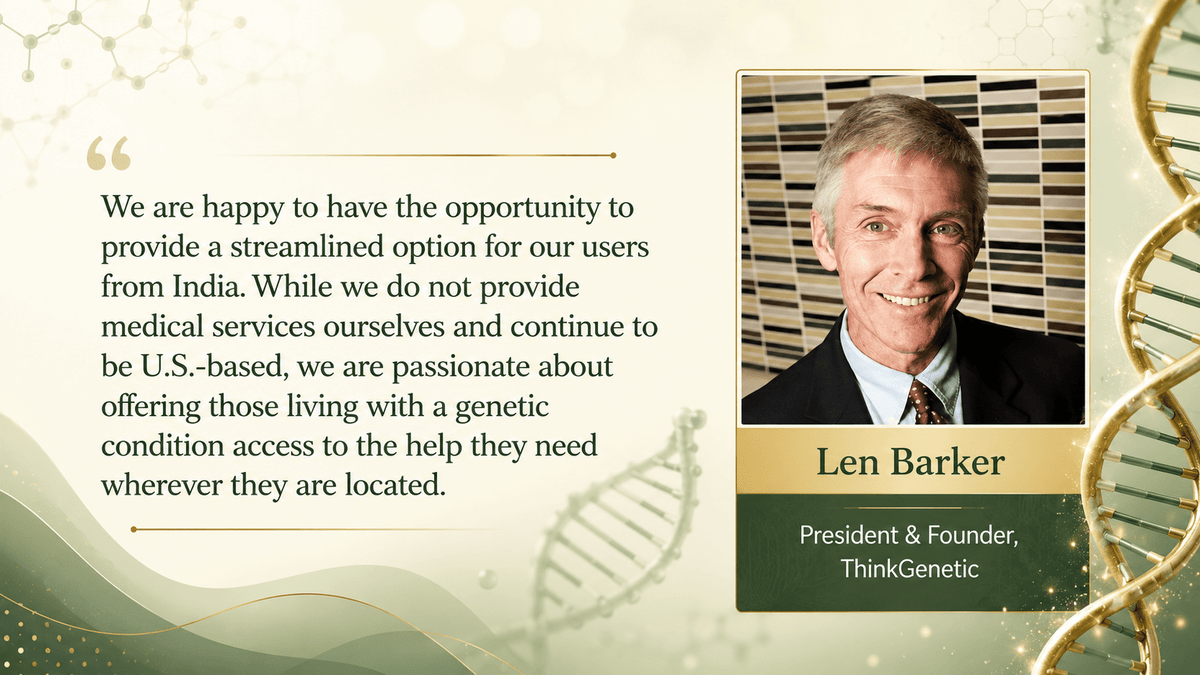 “

We are happy to have the opportunity to provide a streamlined option for our users from India. While we do not provide medical services ourselves and continue to be U.S.-based, we are passionate about offering those living with a genetic condition access to the help they need wherever they are located.

Len Barker

President & Founder, ThinkGenetic